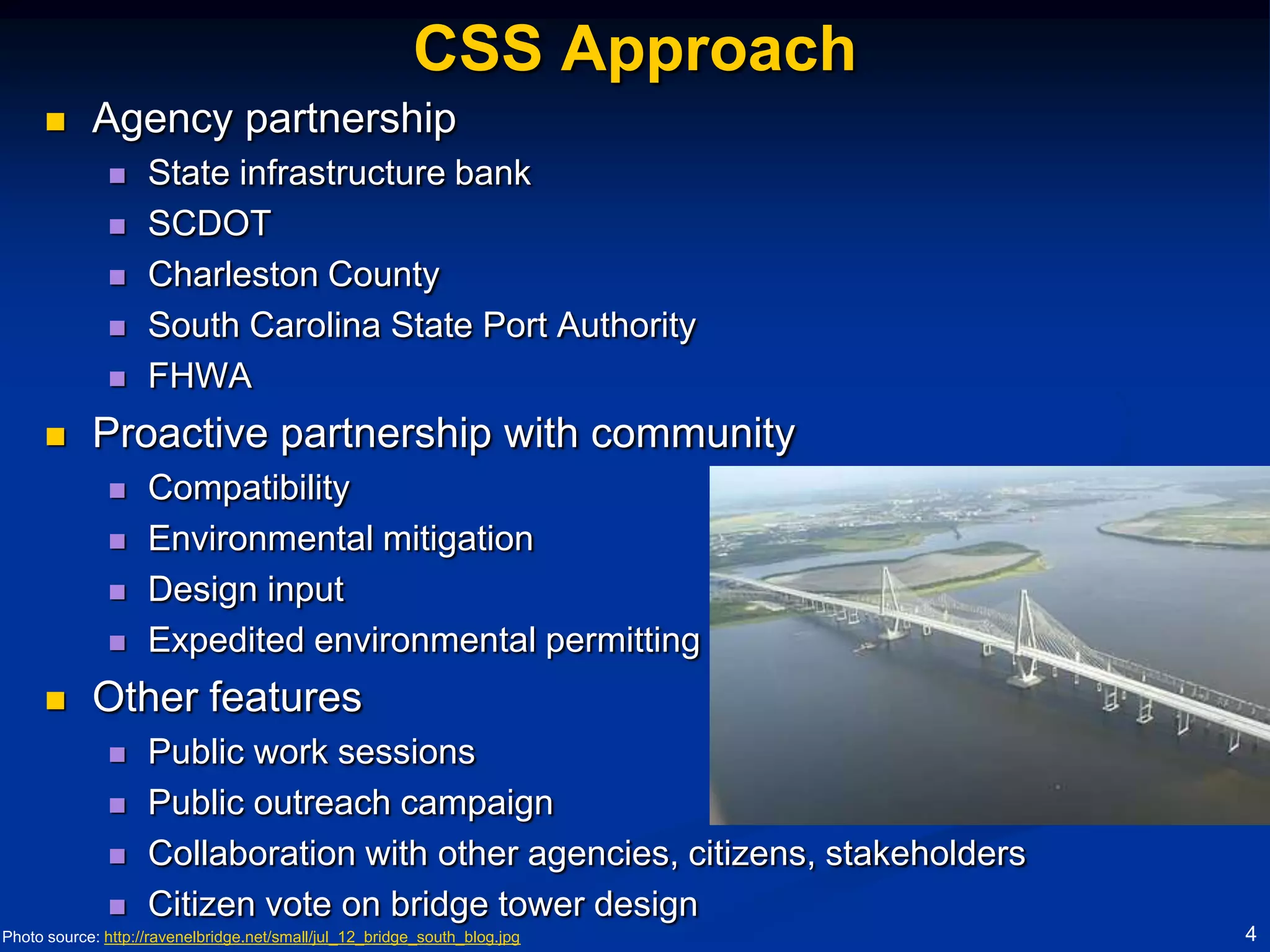 CSS Approach

- Agency partnership
  - State infrastructure bank
  - SCDOT
  - Charleston County
  - South Carolina State Port Authority
  - FHWA
- Proactive partnership with community
  - Compatibility
  - Environmental mitigation
  - Design input
  - Expedited environmental permitting
- Other features
  - Public work sessions
  - Public outreach campaign
  - Collaboration with other agencies, citizens, stakeholders
  - Citizen vote on bridge tower design

Photo source: http://ravenelbridge.net/small/jul_12_bridge_south_blog.jpg

4